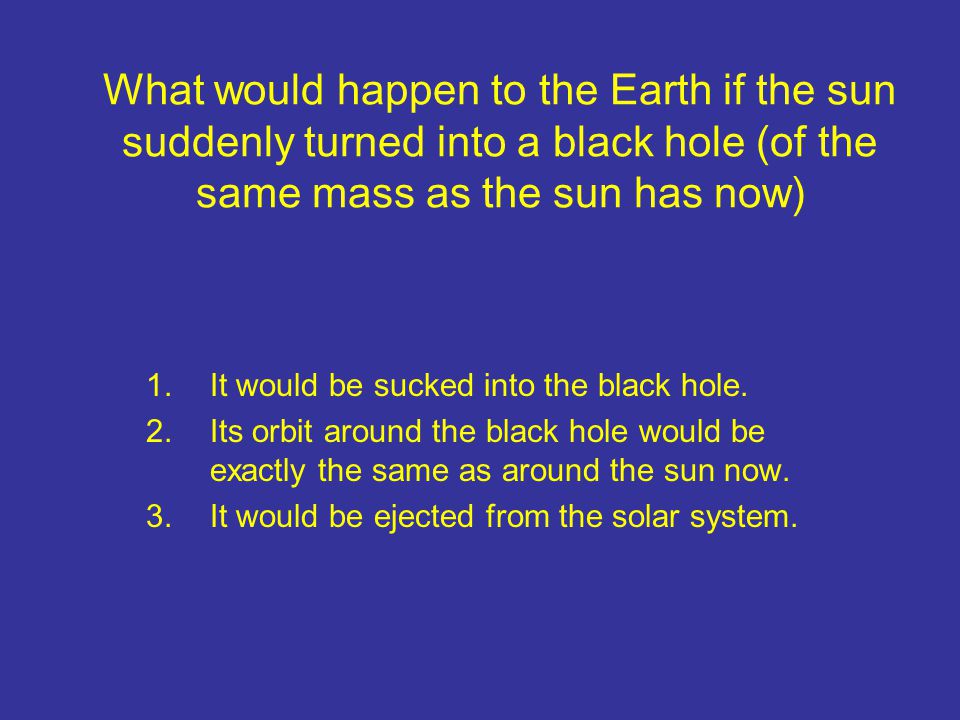 What would happen to the Earth if the sun suddenly turned into a black hole (of the same mass as the sun has now)

1. It would be sucked into the black hole.
2. Its orbit around the black hole would be exactly the same as around the sun now.
3. It would be ejected from the solar system.